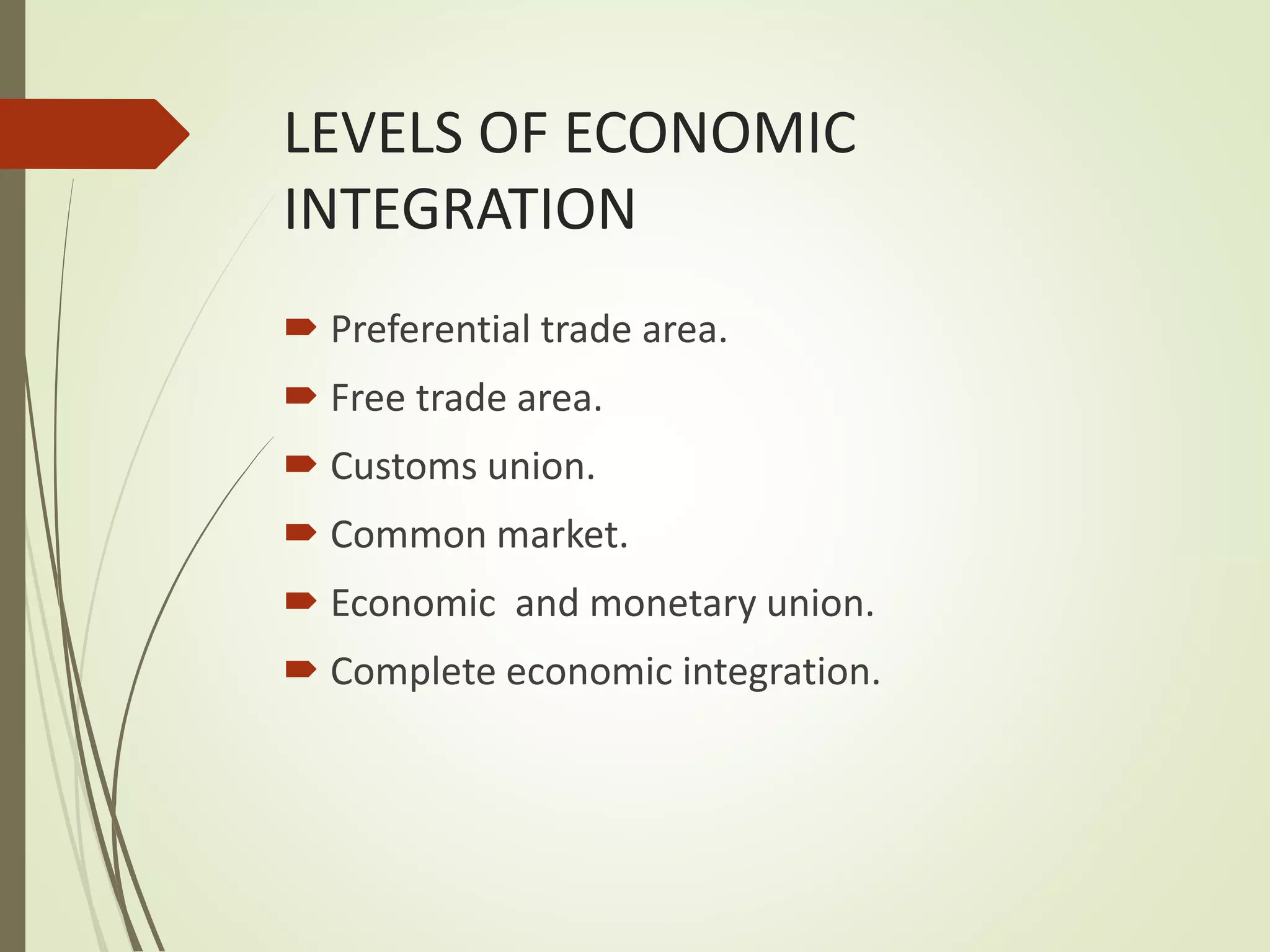 LEVELS OF ECONOMIC INTEGRATION

Preferential trade area.

Free trade area.

Customs union.

Common market.

Economic and monetary union.

Complete economic integration.